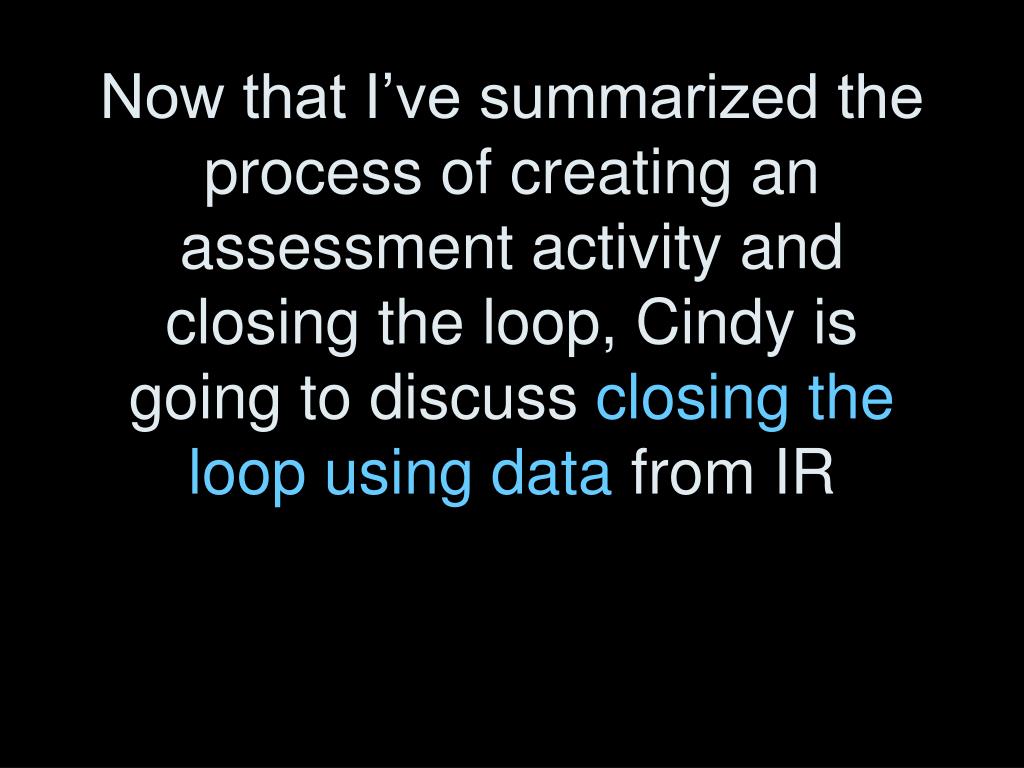 Now that I’ve summarized the process of creating an assessment activity and closing the loop, Cindy is going to discuss closing the loop using data from IR